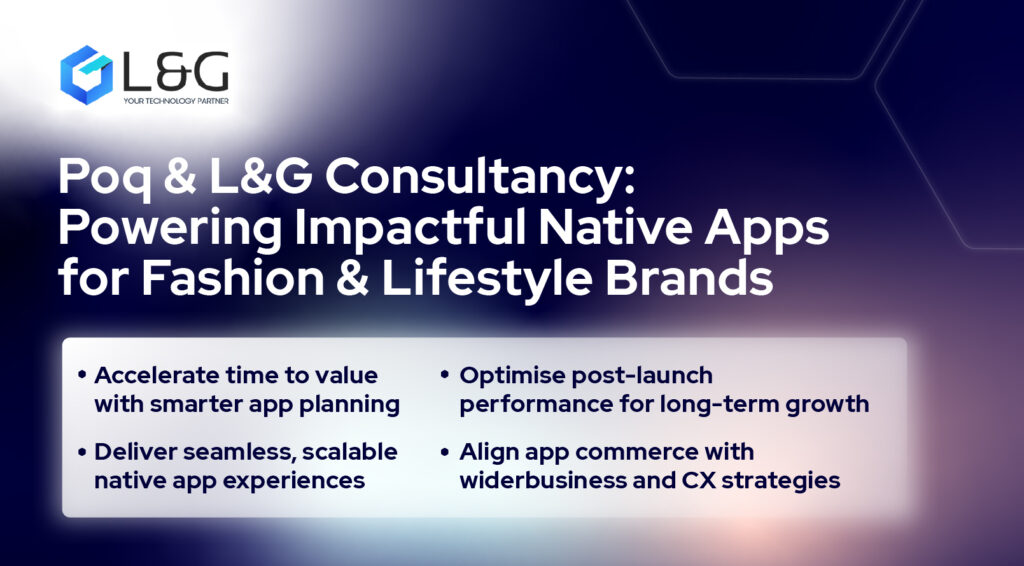 L&G
YOUR TECHNOLOGY PARTNER

Poq & L&G Consultancy: Powering Impactful Native Apps for Fashion & Lifestyle Brands

• Accelerate time to value with smarter app planning

• Deliver seamless, scalable native app experiences

• Optimise post-launch performance for long-term growth

• Align app commerce with widerbusiness and CX strategies